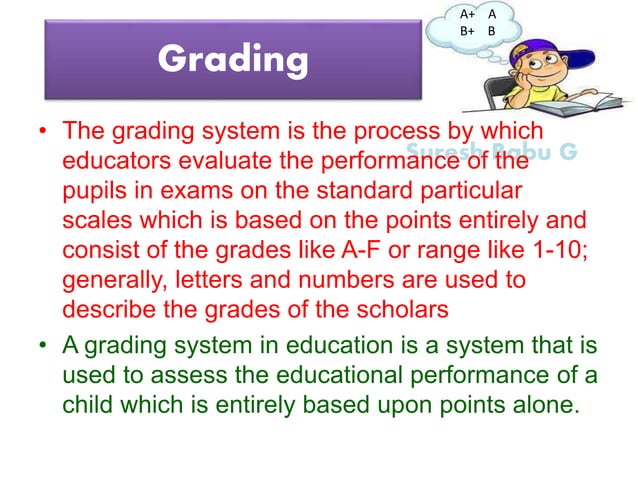 Grading

A+ A
B+ B

Suresh Babu G

• The grading system is the process by which educators evaluate the performance of the pupils in exams on the standard particular scales which is based on the points entirely and consist of the grades like A-F or range like 1-10; generally, letters and numbers are used to describe the grades of the scholars

• A grading system in education is a system that is used to assess the educational performance of a child which is entirely based upon points alone.